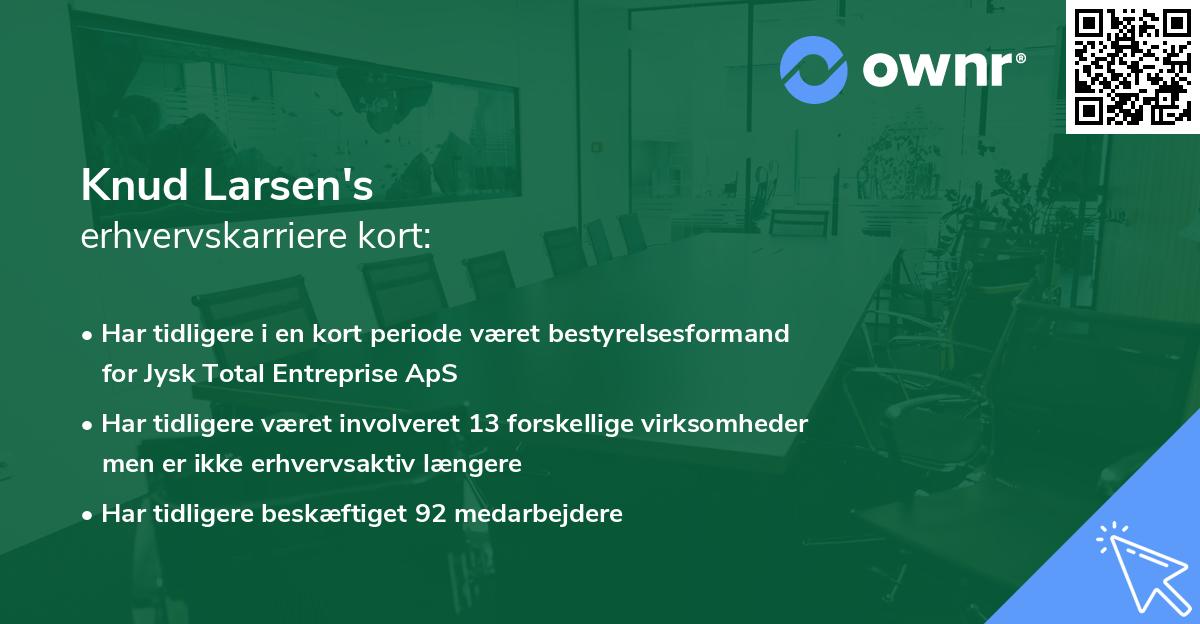 ownr®

Knud Larsen's
erhvervskarriere kort:

• Har tidligere i en kort periode været bestyrelsesformand for Jysk Total Entreprise ApS

• Har tidligere været involveret 13 forskellige virksomheder men er ikke erhvervsaktiv længere

• Har tidligere beskæftiget 92 medarbejdere